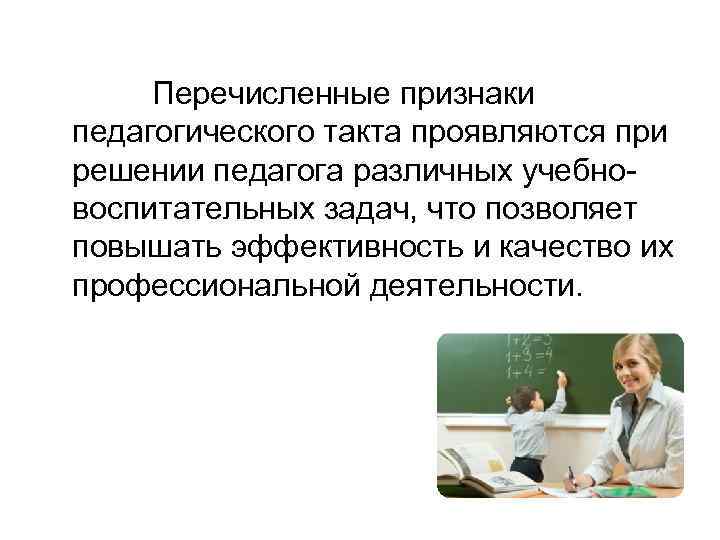 Перечисленные признаки педагогического такта проявляются при решении педагога различных учебно-воспитательных задач, что позволяет повышать эффективность и качество их профессиональной деятельности.

$1+2=3$
$1+3=4$
$1+4=$